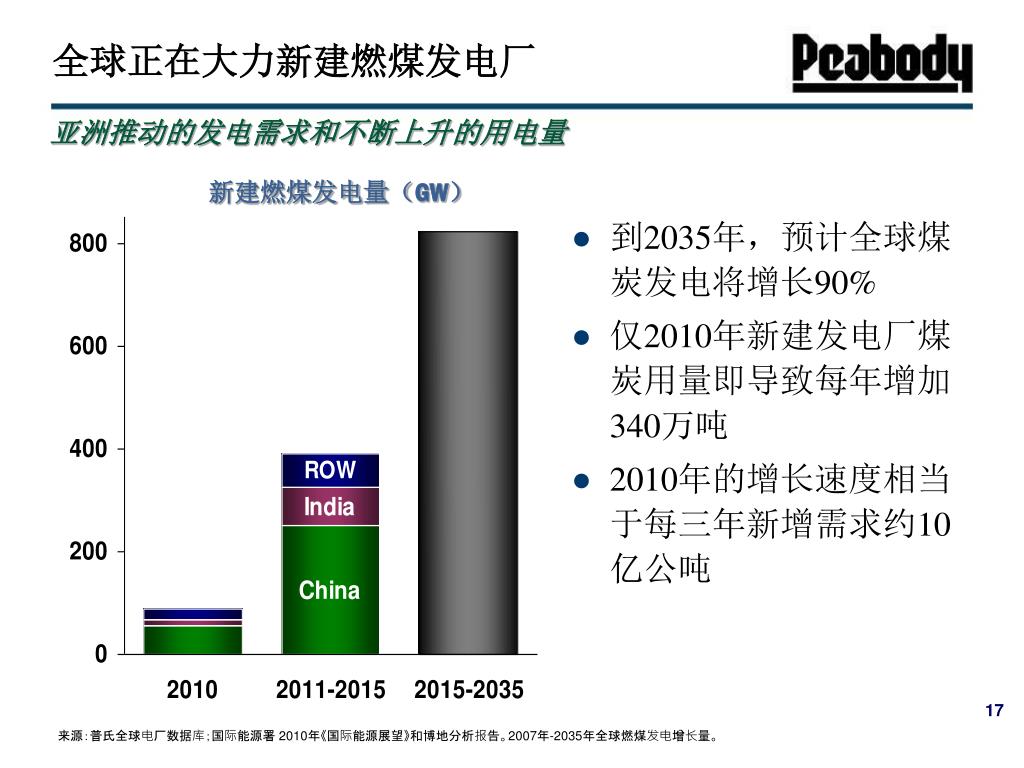 全球正在大力新建燃煤发电厂

Peabody

亚洲推动的发电需求和不断上升的用电量

新建燃煤发电量（GW）

800
600
400
200
0

ROW
India
China

2010
2011-2015
2015-2035

- 到2035年，预计全球煤炭发电将增长90%
- 仅2010年新建发电厂煤炭用量即导致每年增加340万吨
- 2010年的增长速度相当于每三年新增需求约10亿公吨

17

来源：普氏全球电厂数据库；国际能源署 2010年《国际能源展望》和博地分析报告。2007年-2035年全球燃煤发电增长量。